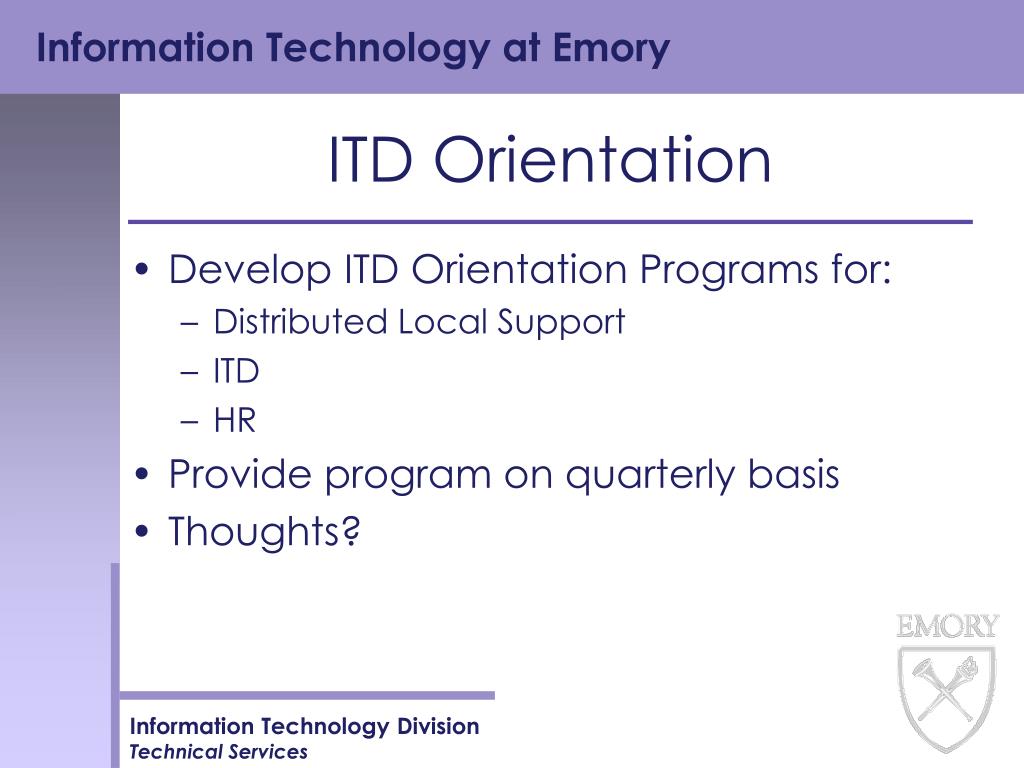 Information Technology at Emory

ITD Orientation

• Develop ITD Orientation Programs for:
  – Distributed Local Support
  – ITD
  – HR
• Provide program on quarterly basis
• Thoughts?

EMORY

Information Technology Division
Technical Services